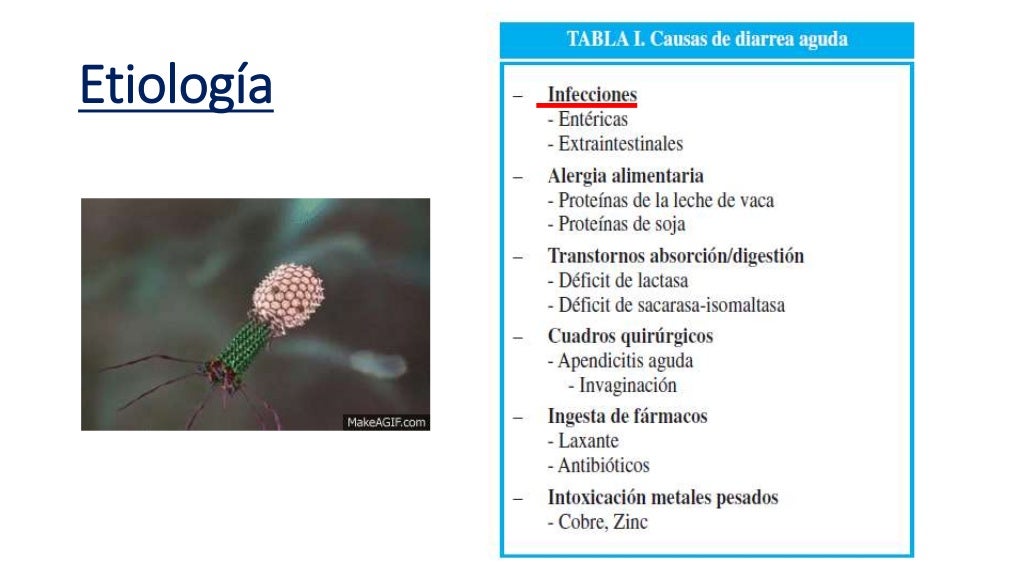 Etiología

MakeAGIF.com

TABLA I. Causas de diarrea aguda

– Infecciones
- Entéricas
- Extraintestinales

– Alergia alimentaria
- Proteínas de la leche de vaca
- Proteínas de soja

– Transtornos absorción/digestión
- Déficit de lactasa
- Déficit de sacarasa-isomaltasa

– Cuadros quirúrgicos
- Apendicitis aguda
- Invaginación

– Ingesta de fármacos
- Laxante
- Antibióticos

– Intoxicación metales pesados
- Cobre, Zinc